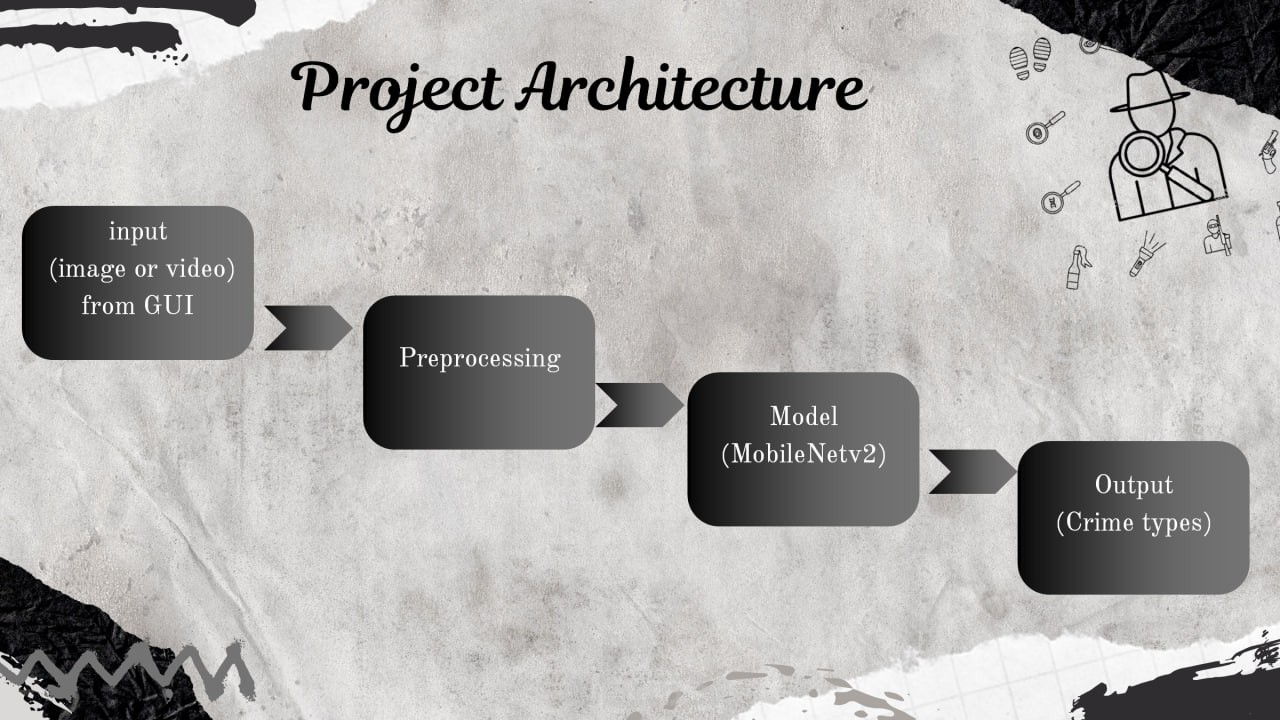 Project Architecture

input
(image or video)
from GUI

Preprocessing

Model
(MobileNetv2)

Output
(Crime types)